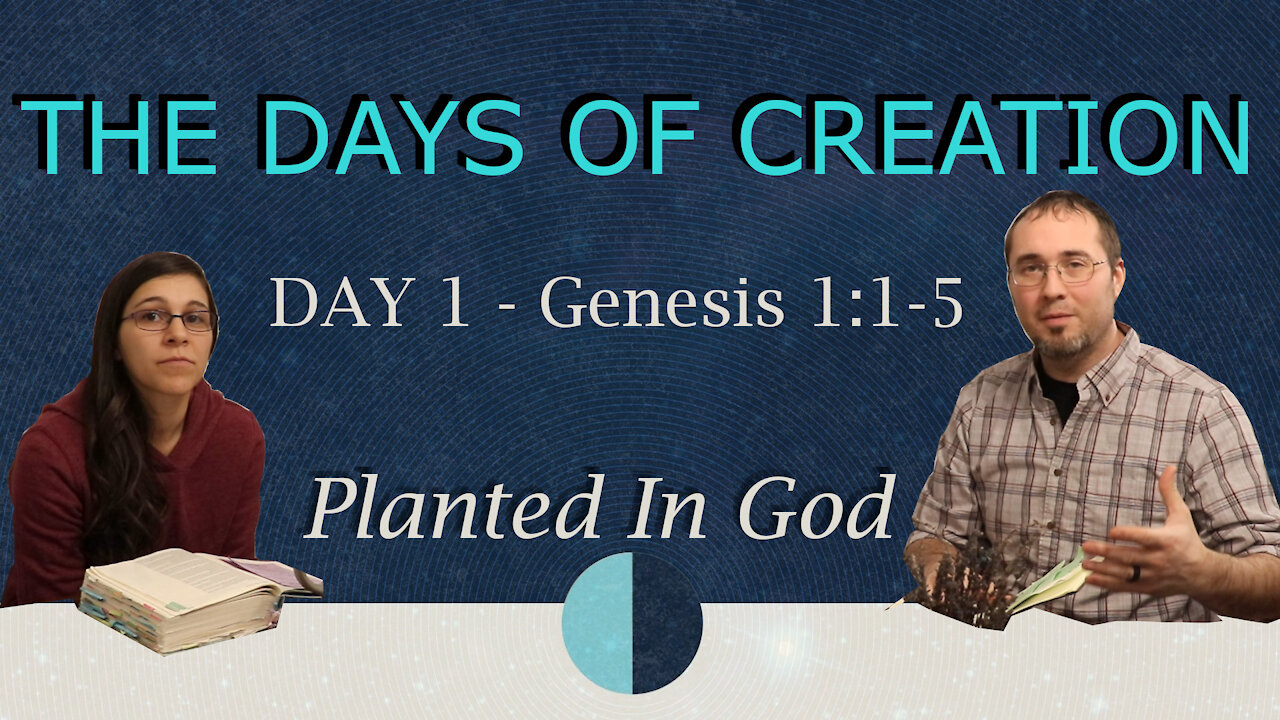 THE DAYS OF CREATION

DAY 1 - Genesis 1:1-5

Planted In God